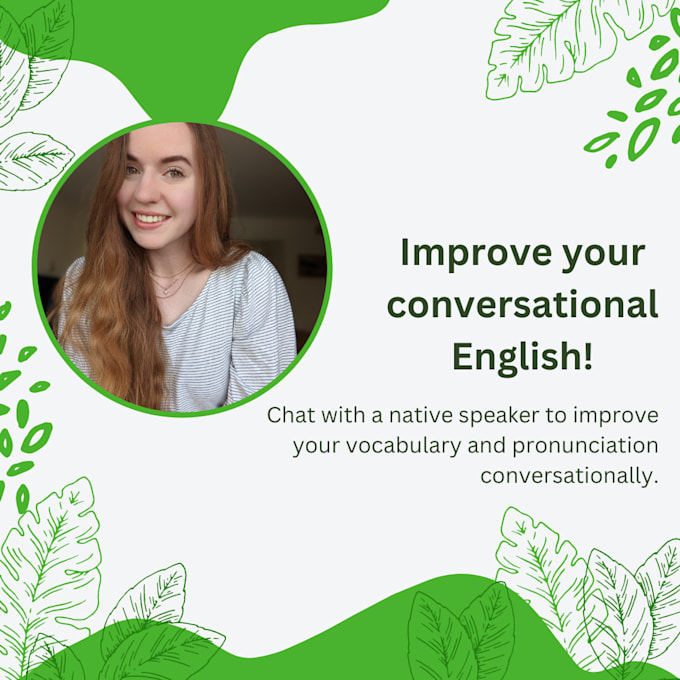 Improve your conversational English!

Chat with a native speaker to improve your vocabulary and pronunciation conversationally.